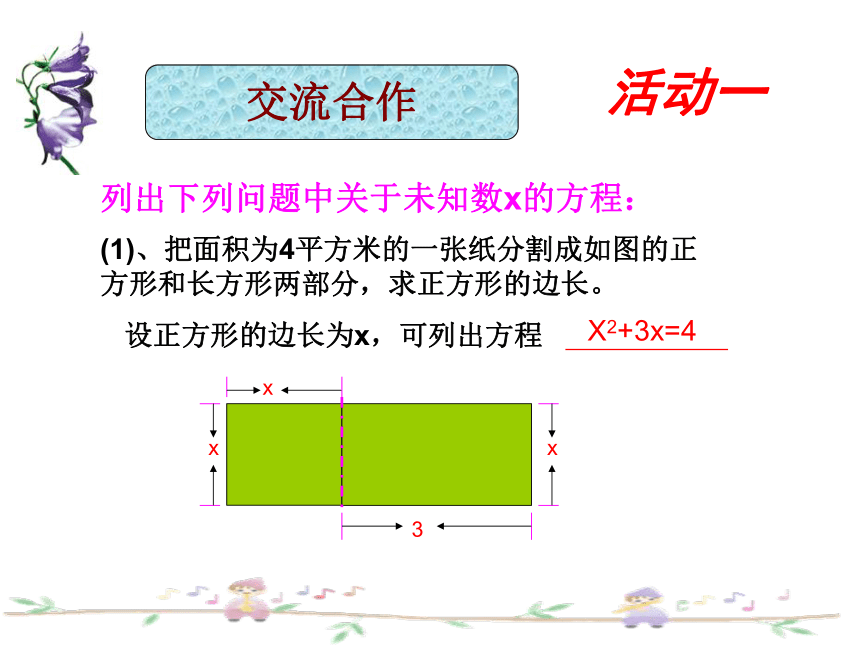 交流合作

活动一

列出下列问题中关于未知数x的方程：

(1)、把面积为4平方米的一张纸分割成如图的正方形和长方形两部分，求正方形的边长。

设正方形的边长为x，可列出方程 $X^2+3x=4$

x

x

x

3